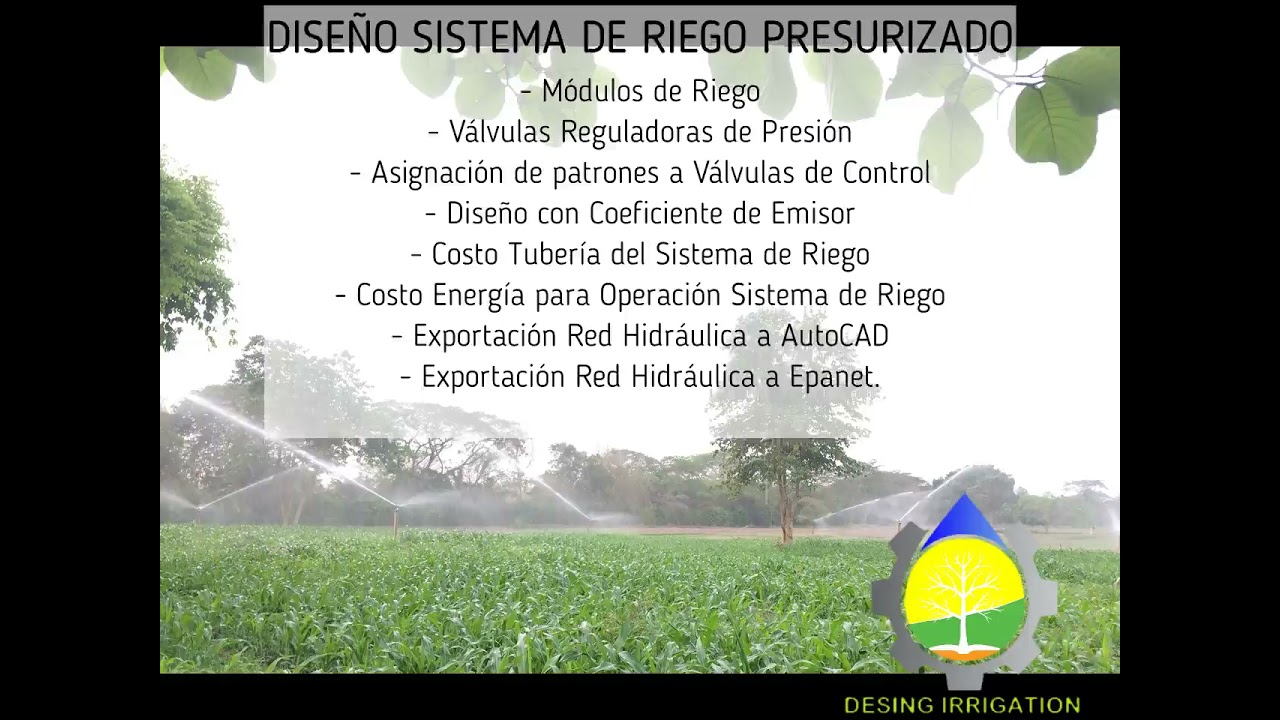 DISEÑO SISTEMA DE RIEGO PRESURIZADO

- Módulos de Riego
- Válvulas Reguladoras de Presión
- Asignación de patrones a Válvulas de Control
- Diseño con Coeficiente de Emisor
- Costo Tubería del Sistema de Riego
- Costo Energía para Operación Sistema de Riego
- Exportación Red Hidráulica a AutoCAD
- Exportación Red Hidráulica a Epanet.

DESING IRRIGATION